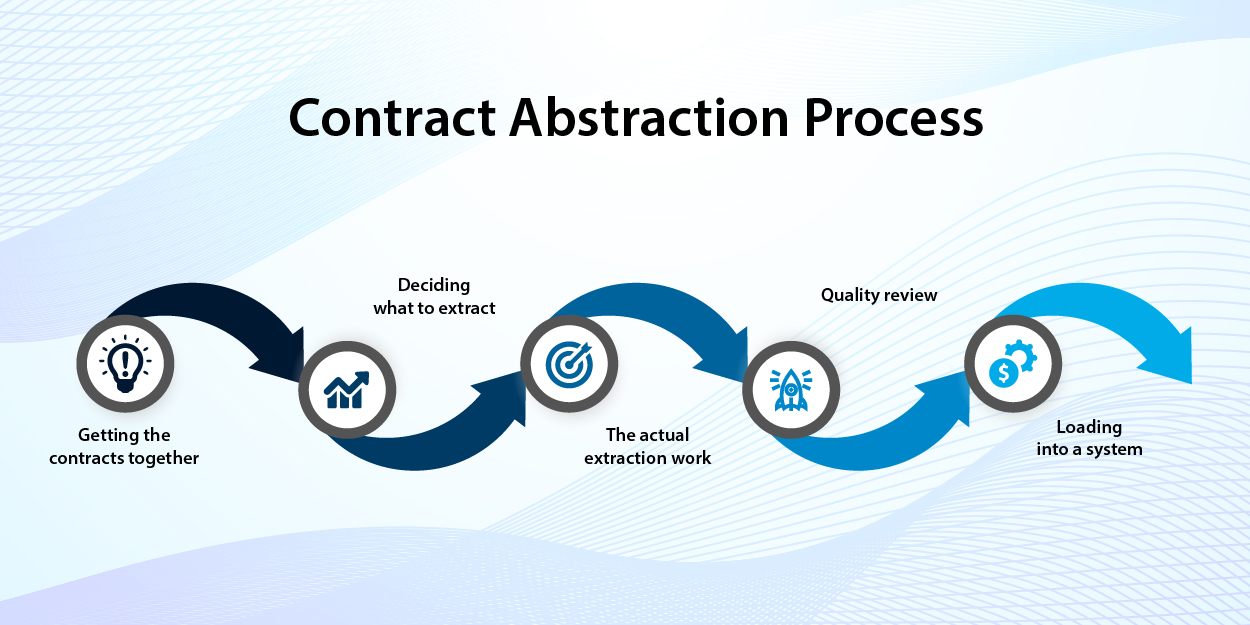 Contract Abstraction Process

Getting the contracts together

Deciding what to extract

The actual extraction work

Quality review

Loading into a system